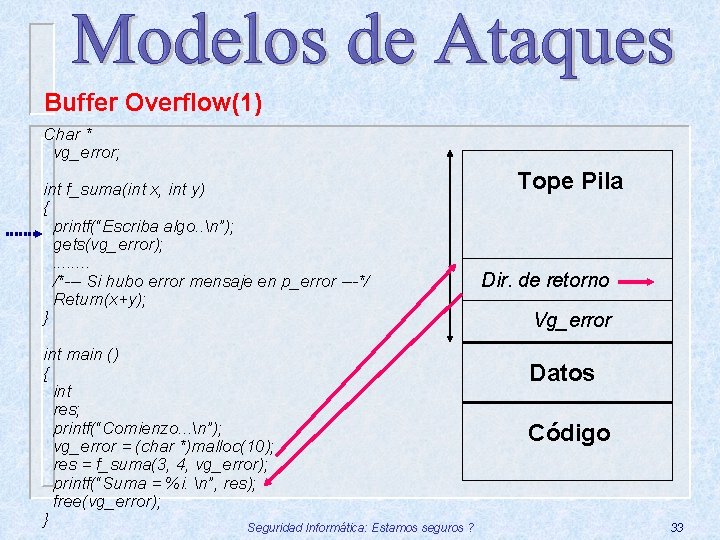 Modelos de Ataques

Buffer Overflow(1)

Char *
vg_error;

int f_suma(int x, int y)
{
printf("Escriba algo..\n");
gets(vg_error);
........
/*--- Si hubo error mensaje en p_error ---*/
Return(x+y);
}

int main ()
{
int
res;
printf("Comienzo...\n");
vg_error = (char *)malloc(10);
res = f_suma(3, 4, vg_error);
printf("Suma = %i. \n", res);
free(vg_error);
}

Tope Pila

Dir. de retorno

Vg_error

Datos

Código

Seguridad Informática: Estamos seguros ?

33